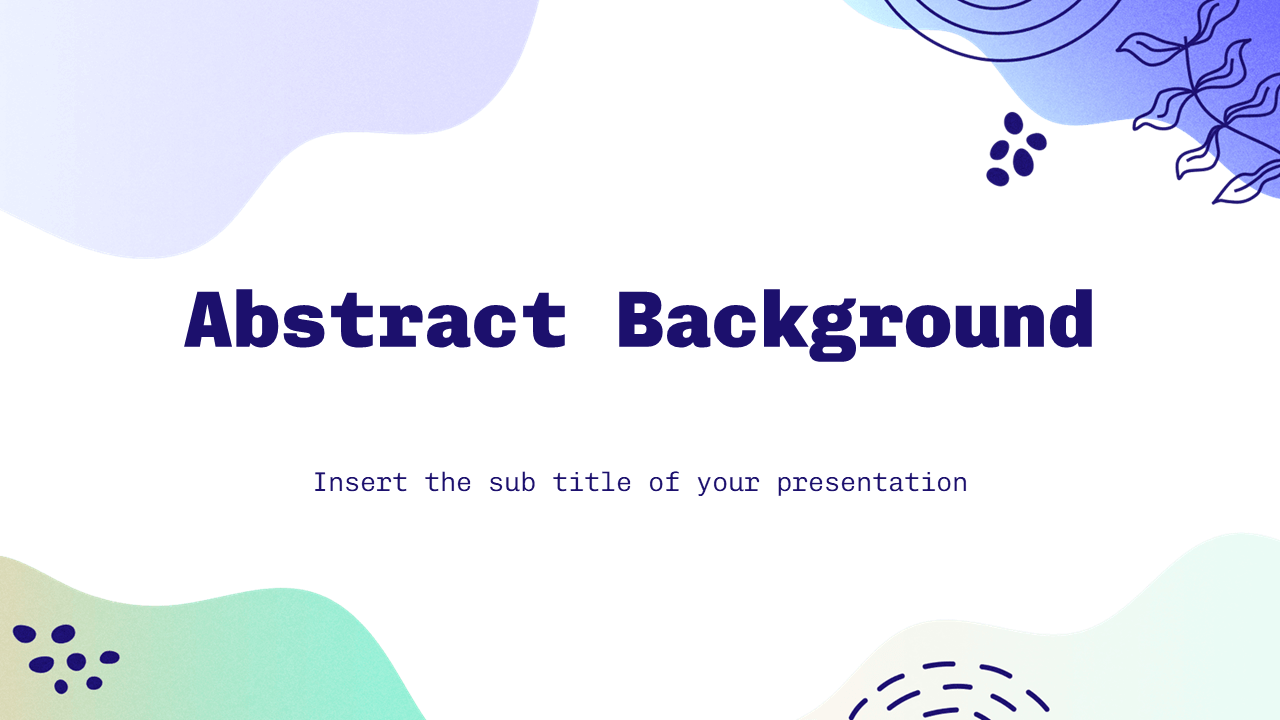 Abstract Background

Insert the sub title of your presentation